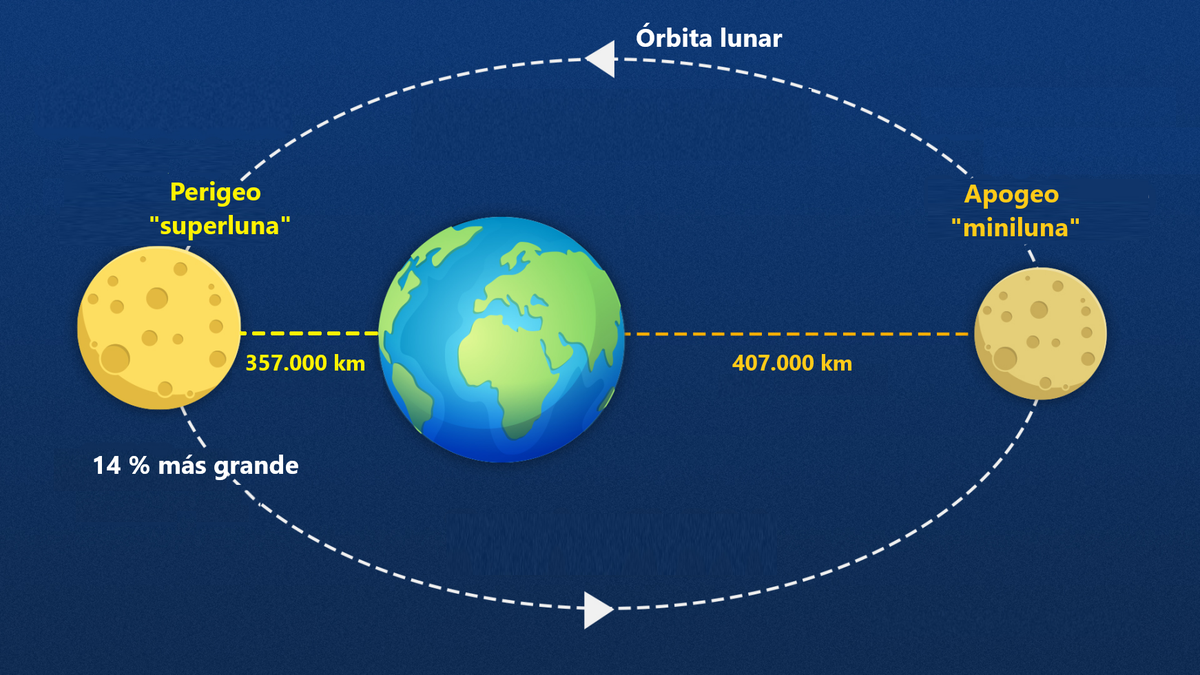 Órbita lunar

Perigeo
"superluna"

Apogeo
"miniluna"

357.000 km

407.000 km

14 % más grande